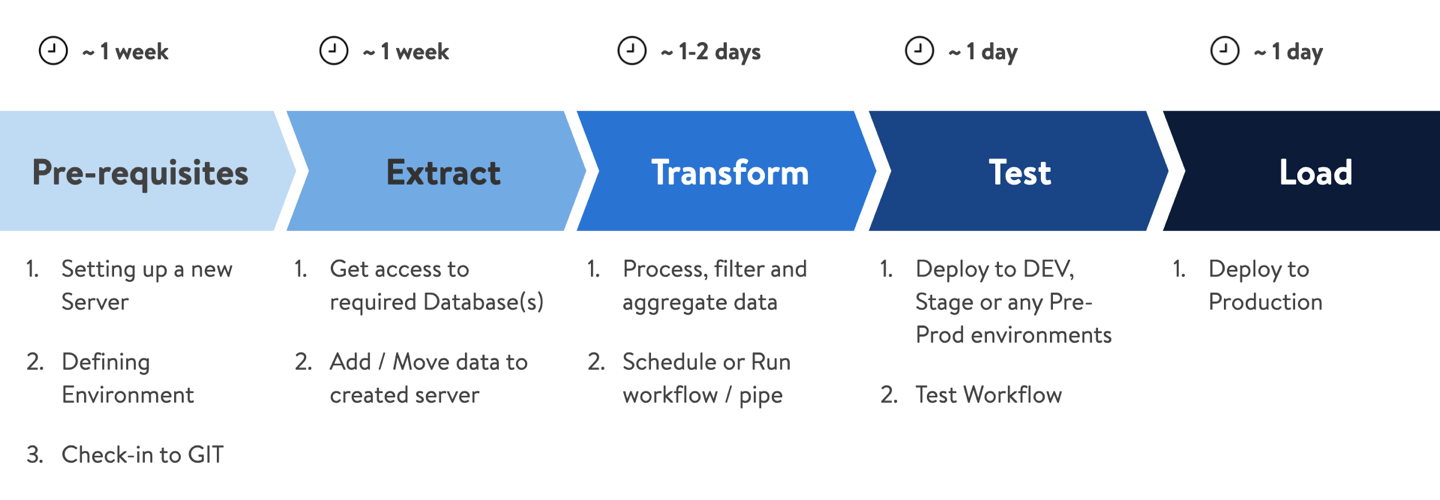 ~ 1 week

Pre-requisites

1. Setting up a new Server

2. Defining Environment

3. Check-in to GIT

~ 1 week

Extract

1. Get access to required Database(s)

2. Add / Move data to created server

~ 1-2 days

Transform

1. Process, filter and aggregate data

2. Schedule or Run workflow / pipe

~ 1 day

Test

1. Deploy to DEV, Stage or any Pre-Prod environments

2. Test Workflow

~ 1 day

Load

1. Deploy to Production